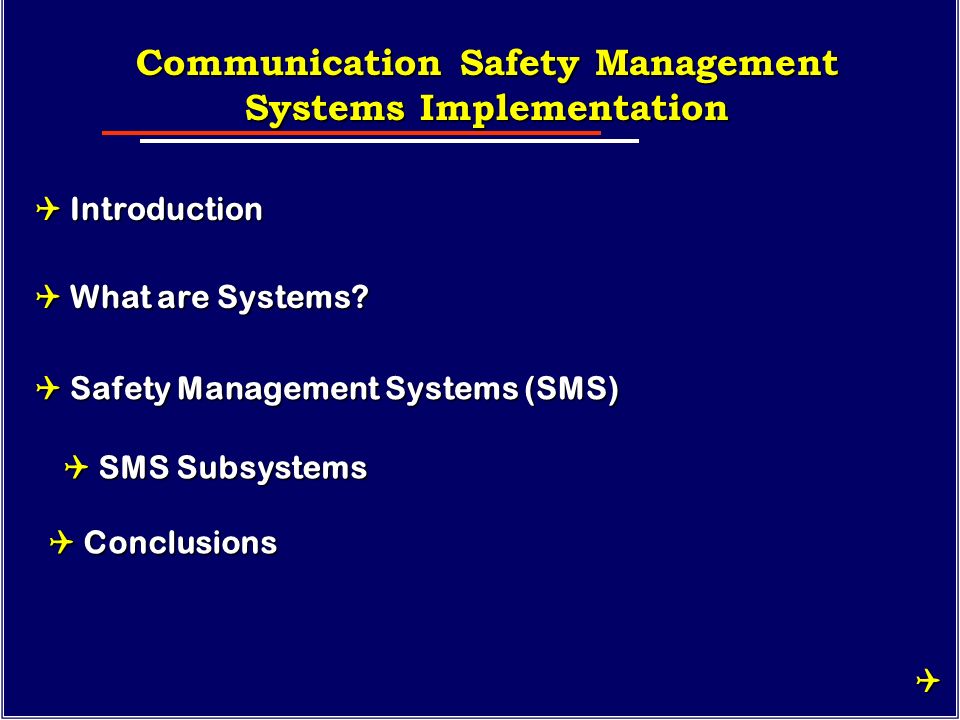 Communication Safety Management Systems Implementation

Introduction

What are Systems?

Safety Management Systems (SMS)

SMS Subsystems

Conclusions